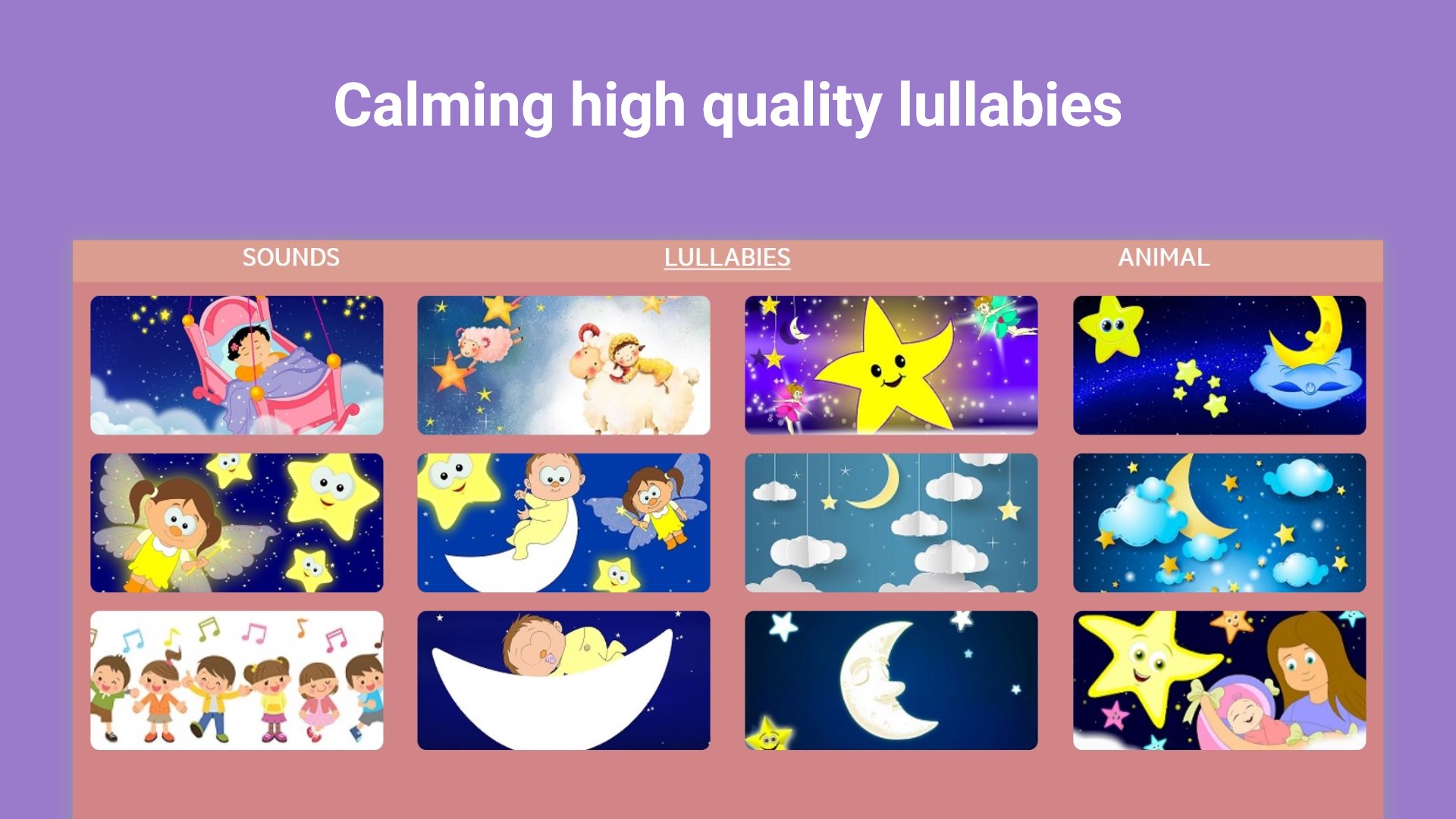 Calming high quality lullabies

SOUNDS LULLABIES ANIMAL